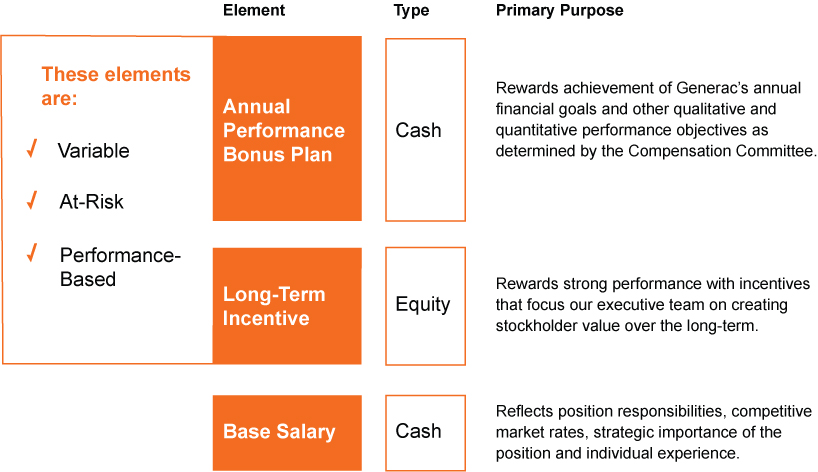 These elements are:

✓ Variable

✓ At-Risk

✓ Performance-Based

| Element | Type | Primary Purpose |
|---|---|---|
| Annual Performance Bonus Plan | Cash | Rewards achievement of Generac's annual financial goals and other qualitative and quantitative performance objectives as determined by the Compensation Committee. |
| Long-Term Incentive | Equity | Rewards strong performance with incentives that focus our executive team on creating stockholder value over the long-term. |
| Base Salary | Cash | Reflects position responsibilities, competitive market rates, strategic importance of the position and individual experience. |